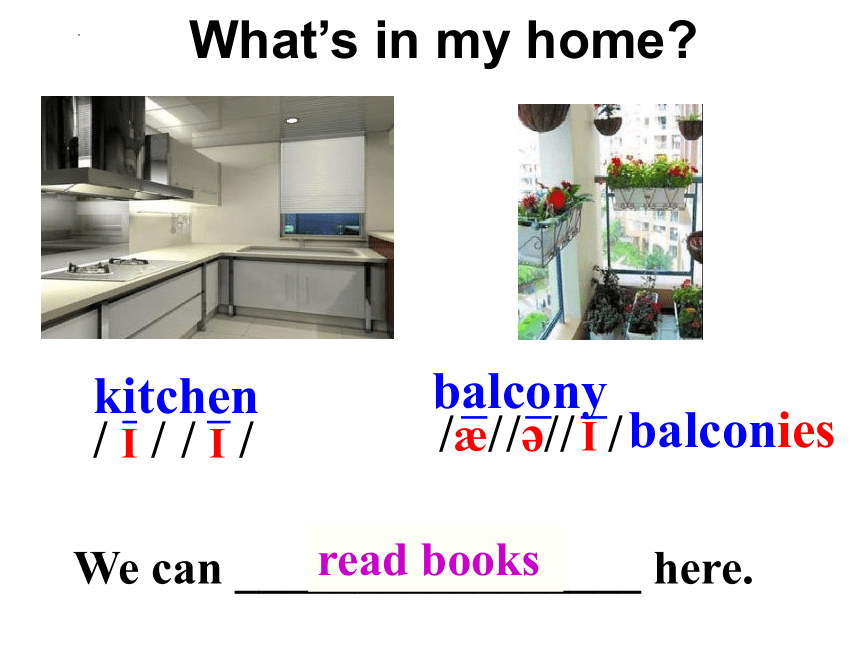 What's in my home?

kitchen
/ ɪ / / ɪ /

balcony
/æ//ə//ɪ/ balconies

We can read books here.